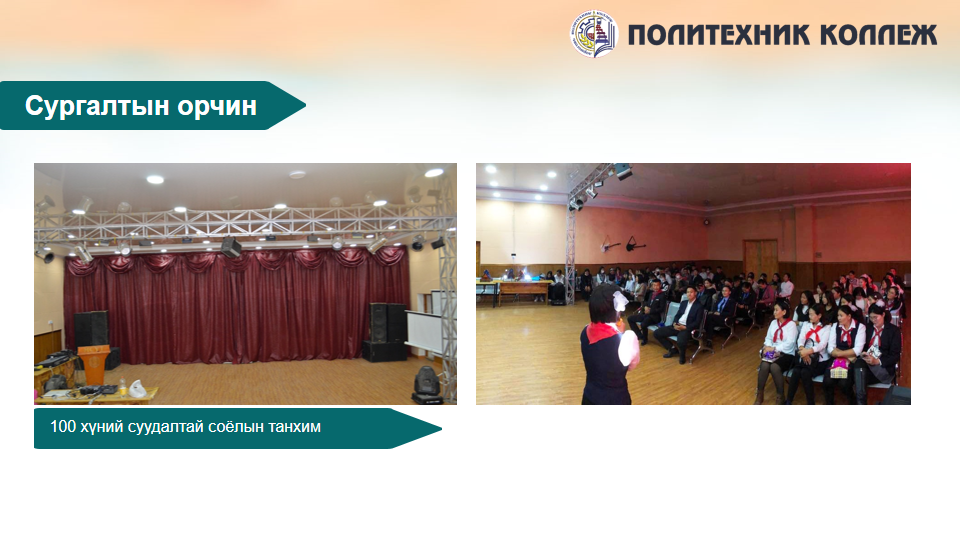 ПОЛИТЕХНИК КОЛЛЕЖ

Сургалтын орчин

100 хүний суудалтай соёлын танхим